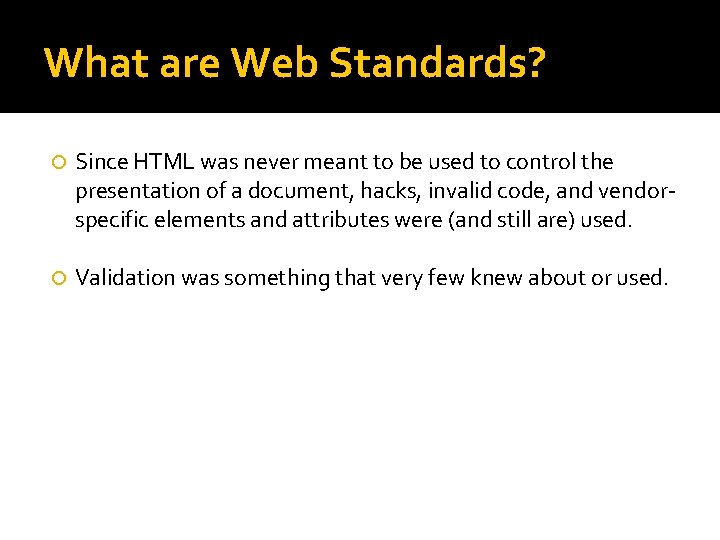 What are Web Standards?

Since HTML was never meant to be used to control the presentation of a document, hacks, invalid code, and vendor-specific elements and attributes were (and still are) used.

Validation was something that very few knew about or used.